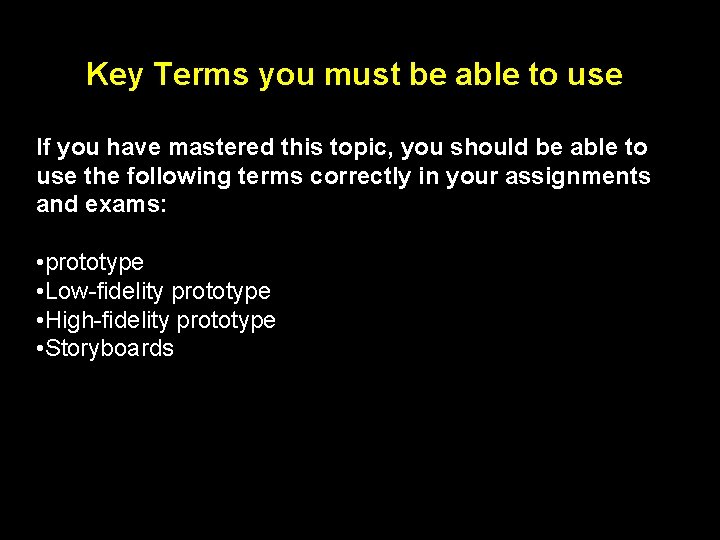 Key Terms you must be able to use

If you have mastered this topic, you should be able to use the following terms correctly in your assignments and exams:

•prototype
•Low-fidelity prototype
•High-fidelity prototype
•Storyboards